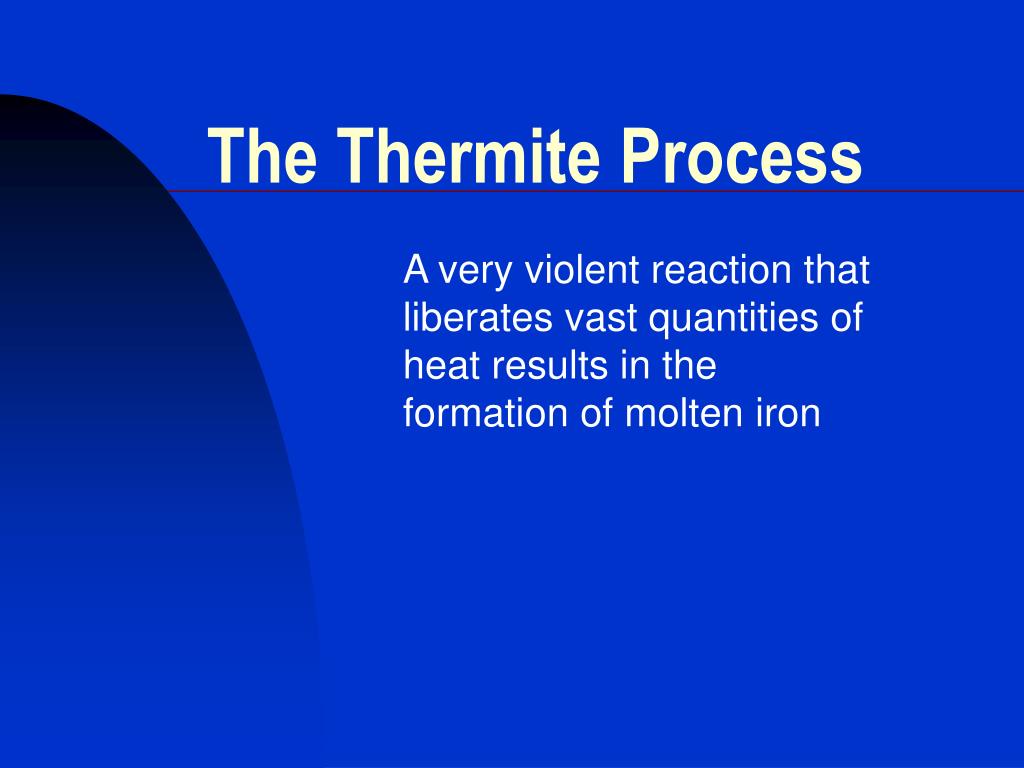 The Thermite Process

A very violent reaction that liberates vast quantities of heat results in the formation of molten iron